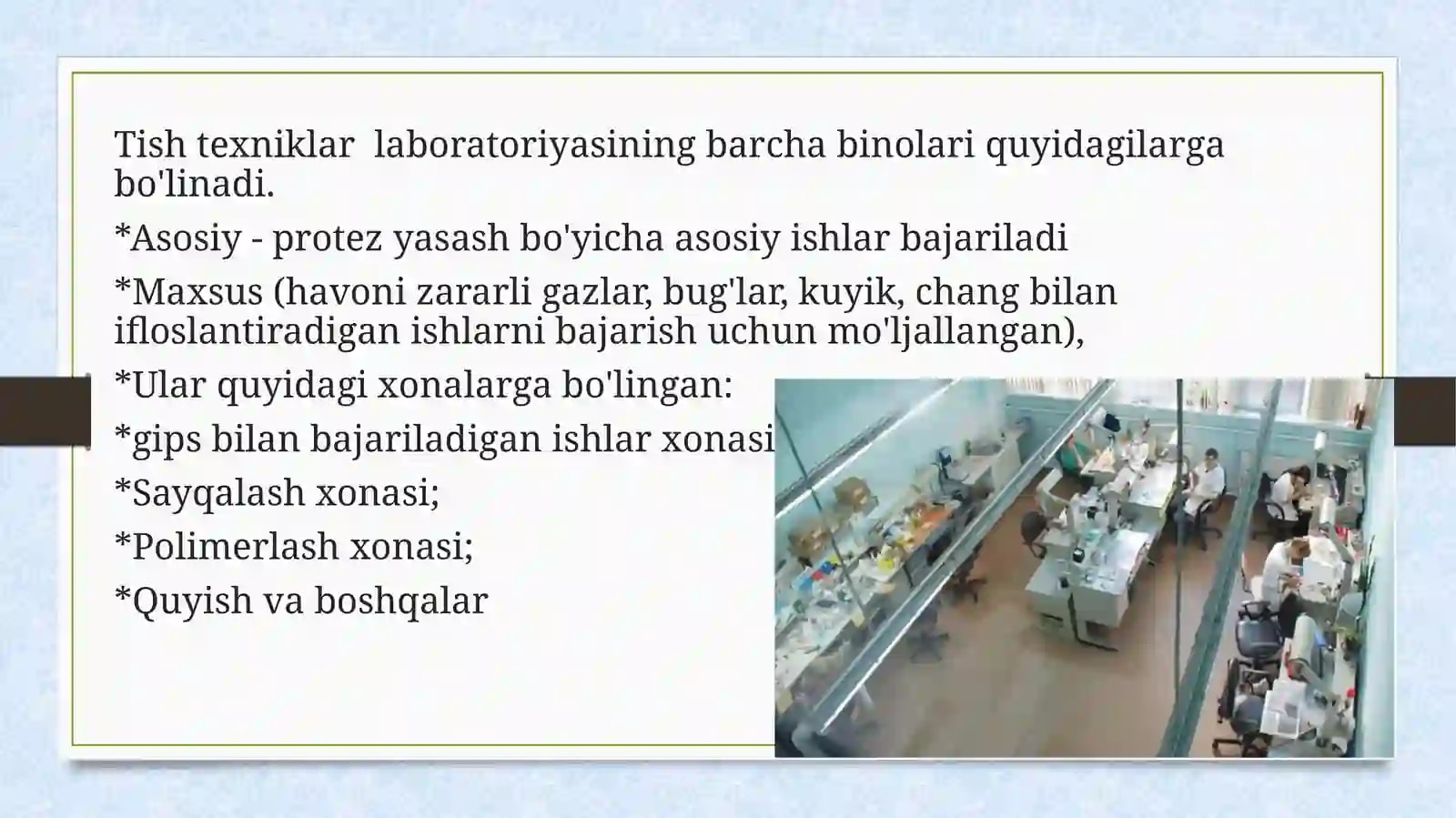 Tish texniklar  laboratoriyasining barcha binolari quyidagilarga bo'linadi.

*Asosiy - protez yasash bo'yicha asosiy ishlar bajariladi

*Maxsus (havoni zararli gazlar, bug'lar, kuyik, chang bilan ifloslantiradigan ishlarni bajarish uchun mo'ljallangan),

*Ular quyidagi xonalarga bo'lingan:

*gips bilan bajariladigan ishlar xonasi

*Sayqalash xonasi;

*Polimerlash xonasi;

*Quyish va boshqalar